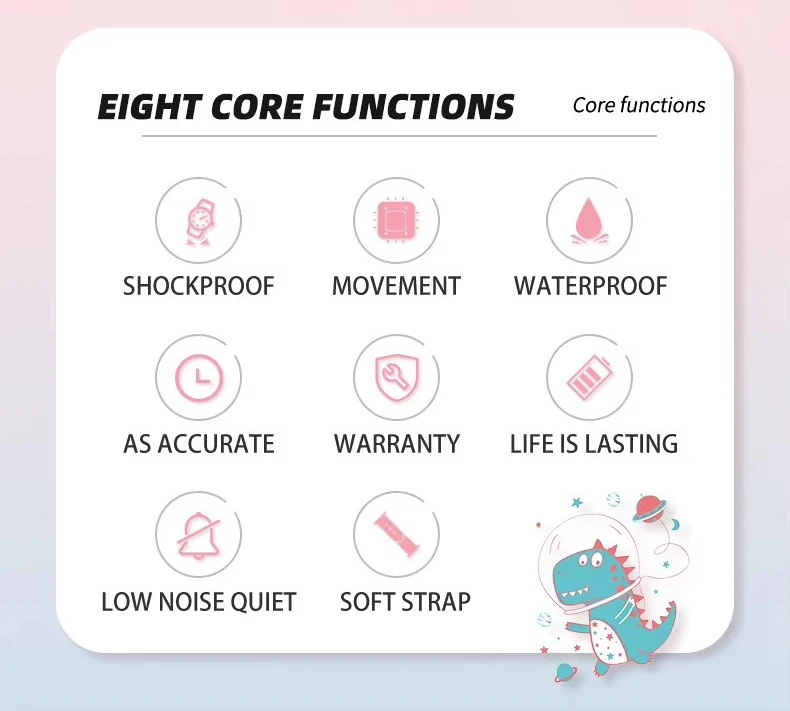 EIGHT CORE FUNCTIONS

Core functions

SHOCKPROOF

MOVEMENT

WATERPROOF

AS ACCURATE

WARRANTY

LIFE IS LASTING

LOW NOISE QUIET

SOFT STRAP